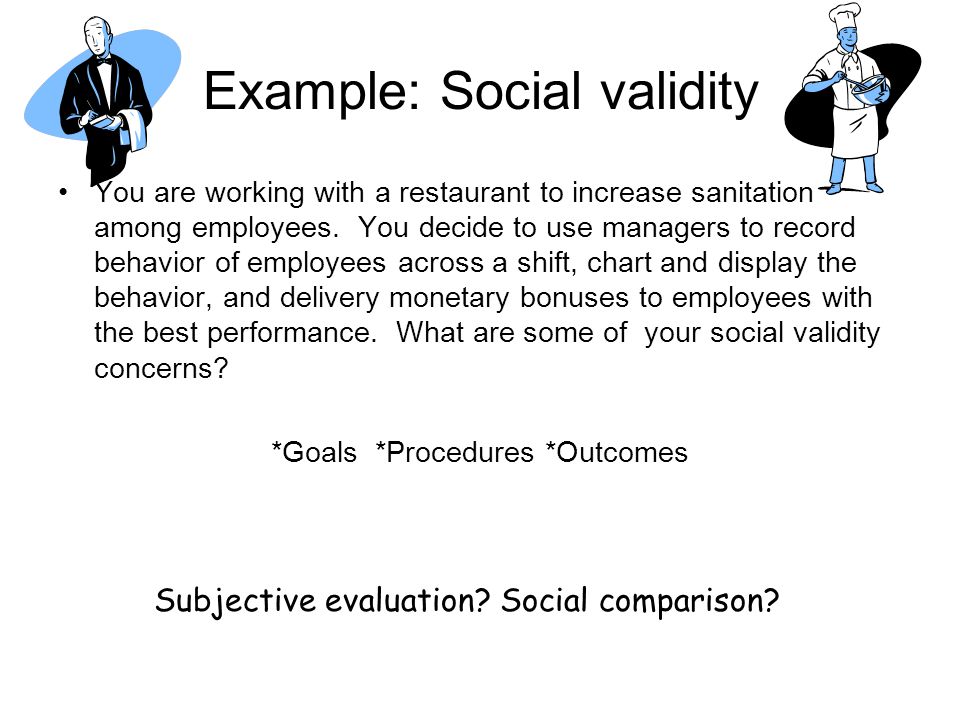 Example: Social validity

• You are working with a restaurant to increase sanitation among employees. You decide to use managers to record behavior of employees across a shift, chart and display the behavior, and delivery monetary bonuses to employees with the best performance. What are some of your social validity concerns?

*Goals *Procedures *Outcomes

Subjective evaluation? Social comparison?